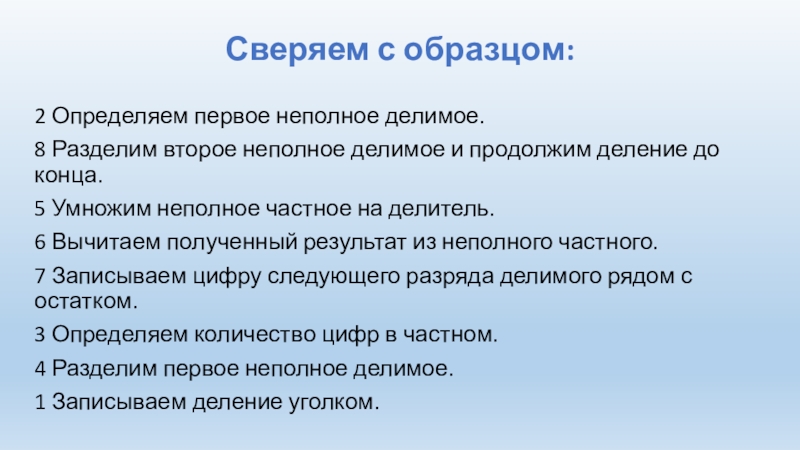 Сверяем с образцом:

2 Определяем первое неполное делимое.

8 Разделим второе неполное делимое и продолжим деление до конца.

5 Умножим неполное частное на делитель.

6 Вычитаем полученный результат из неполного частного.

7 Записываем цифру следующего разряда делимого рядом с остатком.

3 Определяем количество цифр в частном.

4 Разделим первое неполное делимое.

1 Записываем деление уголком.